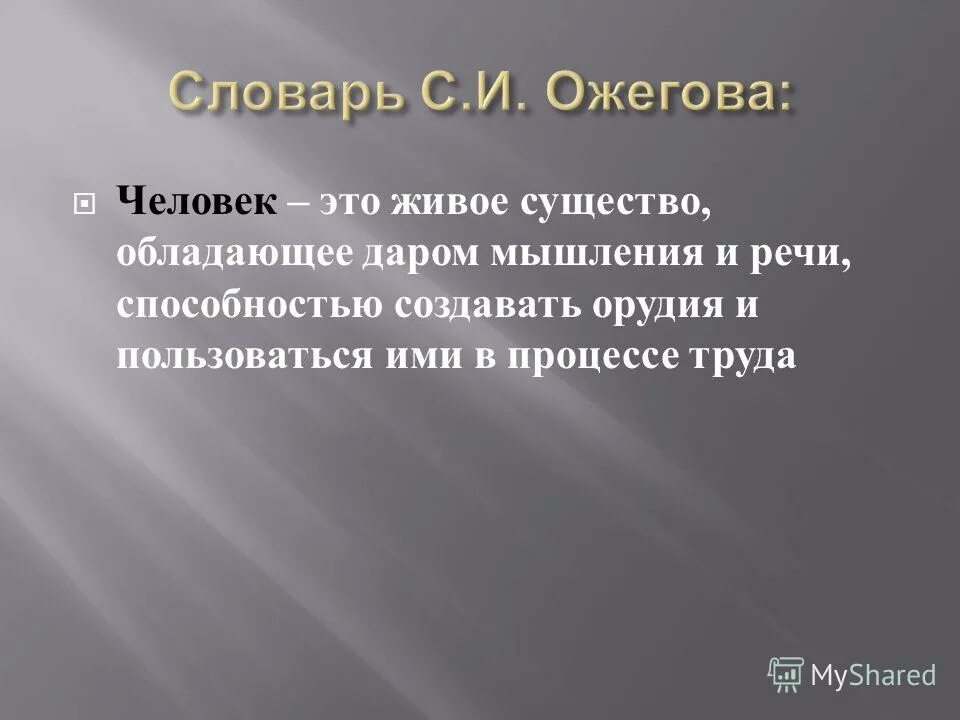 Словарь С.И. Ожегова:

Человек – это живое существо, обладающее даром мышления и речи, способностью создавать орудия и пользоваться ими в процессе труда

MyShared